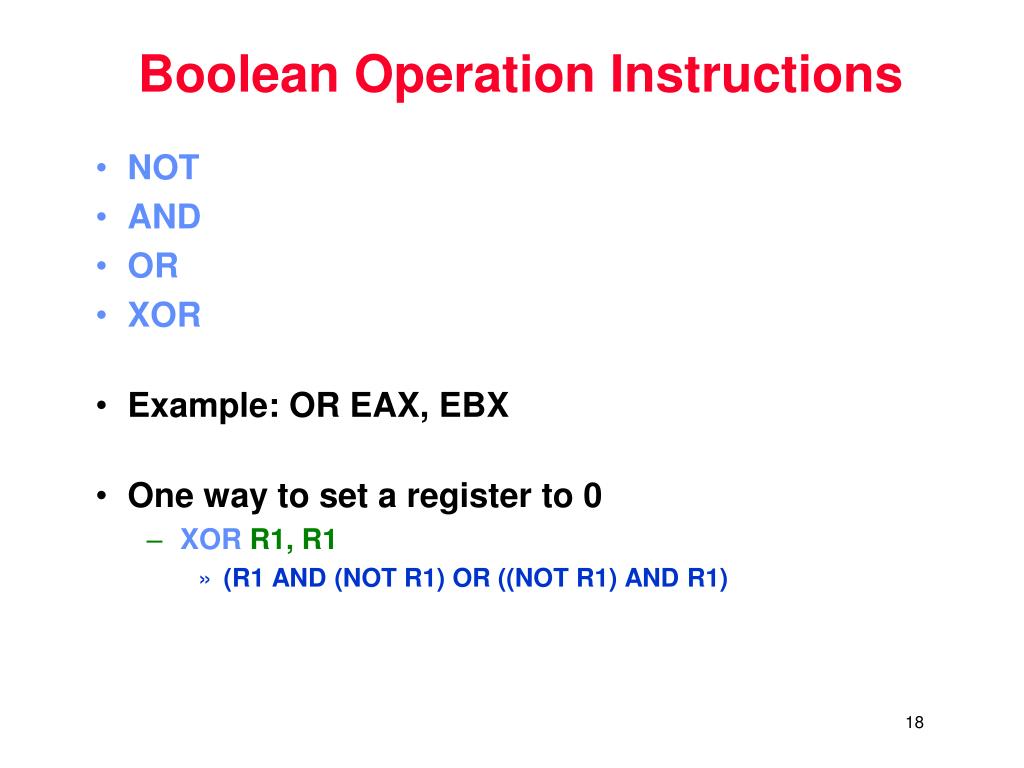 Boolean Operation Instructions

• NOT
• AND
• OR
• XOR

• Example: OR EAX, EBX

• One way to set a register to 0
– XOR R1, R1
» (R1 AND (NOT R1) OR ((NOT R1) AND R1)

18